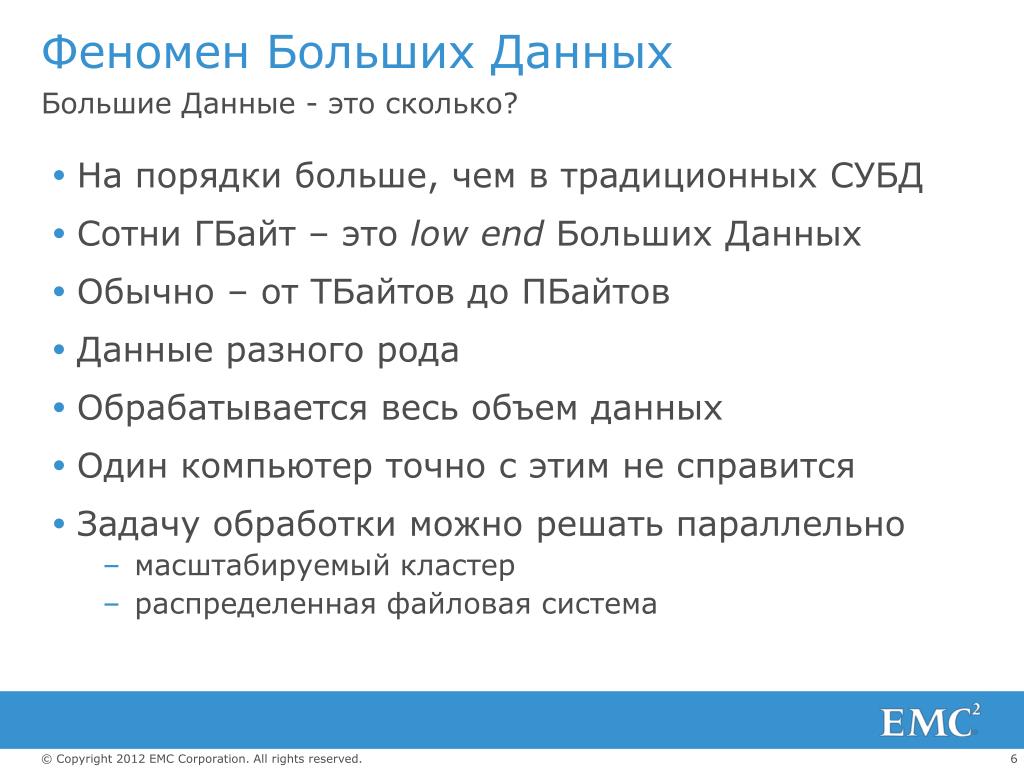 Феномен Больших Данных

Большие Данные - это сколько?

• На порядки больше, чем в традиционных СУБД
• Сотни ГБайт – это low end Больших Данных
• Обычно – от ТБайтов до ПБайтов
• Данные разного рода
• Обрабатывается весь объем данных
• Один компьютер точно с этим не справится
• Задачу обработки можно решать параллельно
  – масштабируемый кластер
  – распределенная файловая система

EMC$^2$

© Copyright 2012 EMC Corporation. All rights reserved.

6